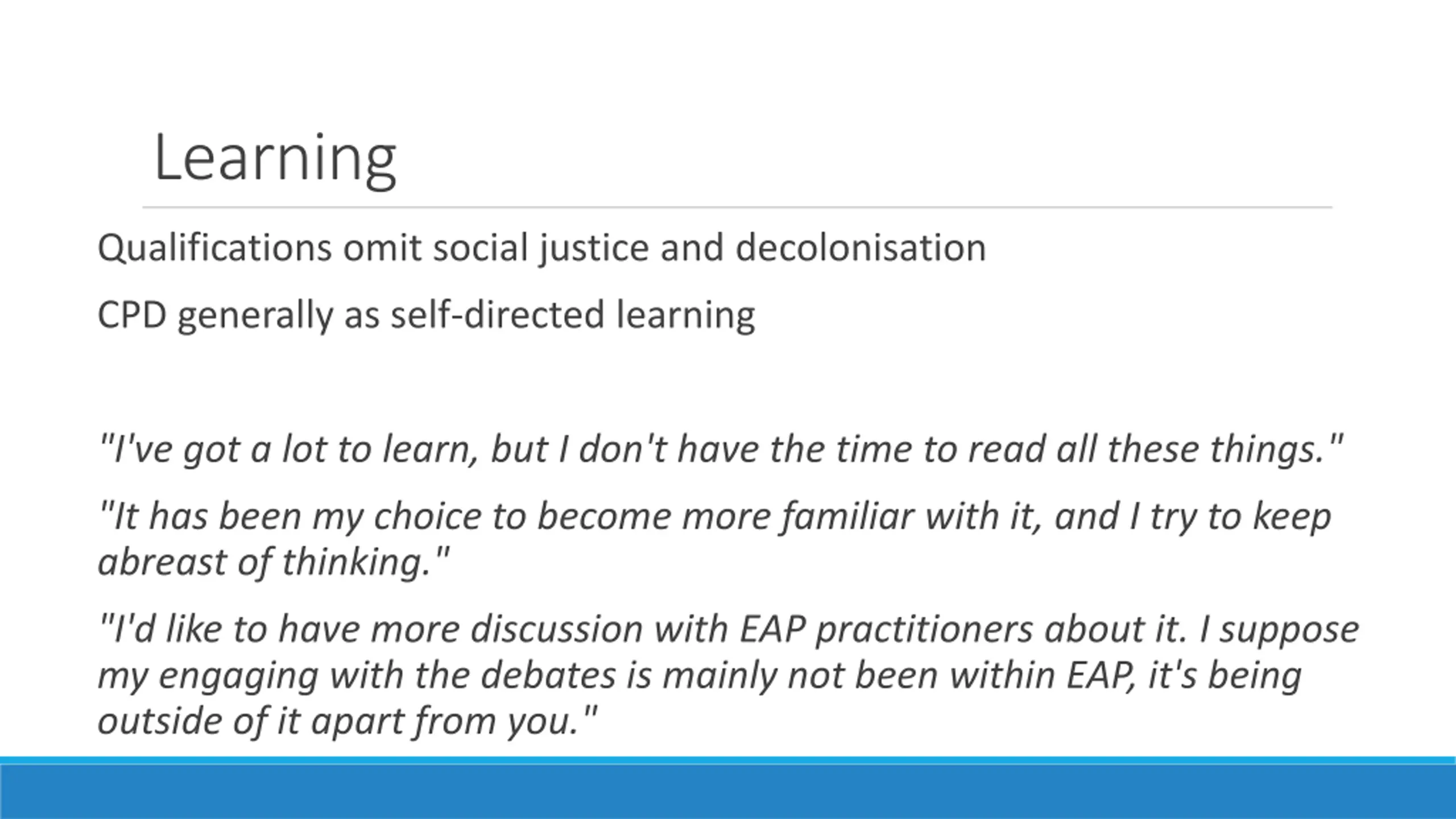 Learning

Qualifications omit social justice and decolonisation

CPD generally as self-directed learning

"I've got a lot to learn, but I don't have the time to read all these things."

"It has been my choice to become more familiar with it, and I try to keep abreast of thinking."

"I'd like to have more discussion with EAP practitioners about it. I suppose my engaging with the debates is mainly not been within EAP, it's being outside of it apart from you."